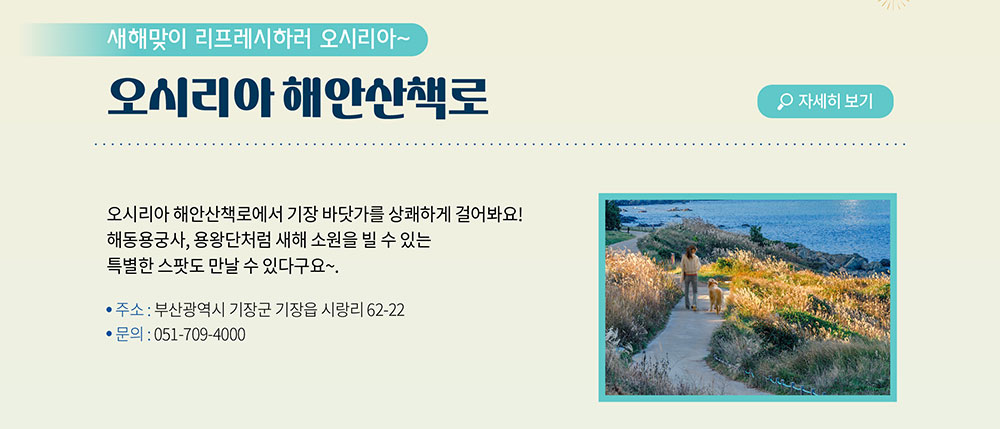 새해맞이 리프레시하러 오시리아~

오시리아 해안산책로

자세히 보기

오시리아 해안산책로에서 기장 바닷가를 상쾌하게 걸어봐요! 해동용궁사, 용왕단처럼 새해 소원을 빌 수 있는 특별한 스팟도 만날 수 있다구요~.

• 주소 : 부산광역시 기장군 기장읍 시랑리 62-22
• 문의 : 051-709-4000